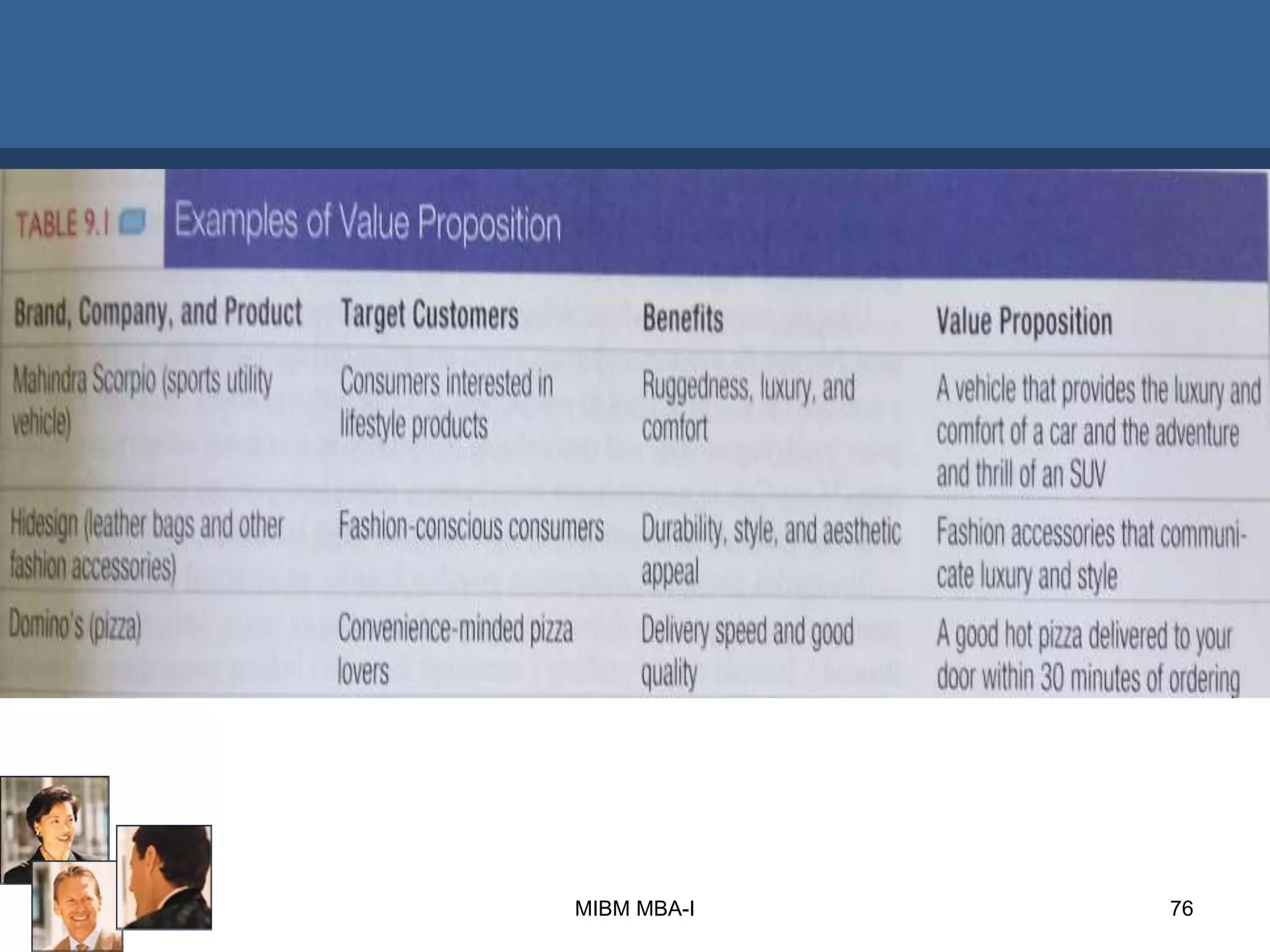 TABLE 9.1 Examples of Value Proposition

| Brand, Company, and Product | Target Customers | Benefits | Value Proposition |
|---|---|---|---|
| Mahindra Scorpio (sports utility vehicle) | Consumers interested in lifestyle products | Ruggedness, luxury, and comfort | A vehicle that provides the luxury and comfort of a car and the adventure and thrill of an SUV |
| Hidesign (leather bags and other fashion accessories) | Fashion-conscious consumers | Durability, style, and aesthetic appeal | Fashion accessories that communicate luxury and style |
| Domino's (pizza) | Convenience-minded pizza lovers | Delivery speed and good quality | A good hot pizza delivered to your door within 30 minutes of ordering |

MIBM MBA-I

76